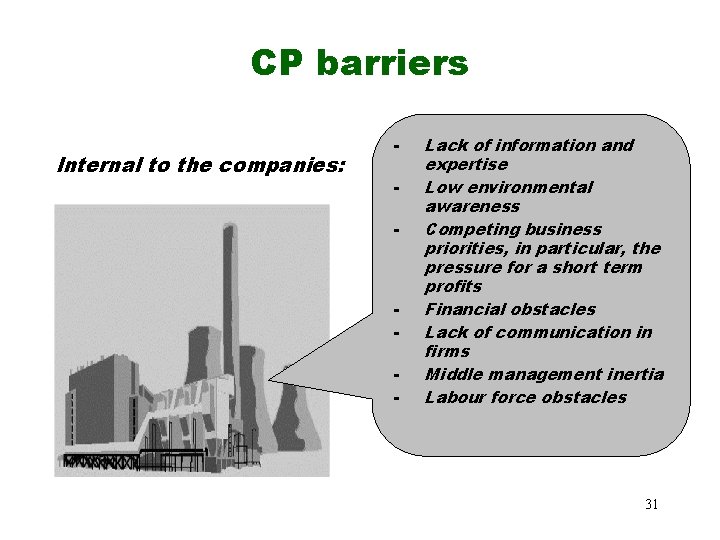 CP barriers

Internal to the companies:

- Lack of information and expertise
- Low environmental awareness
- Competing business priorities, in particular, the pressure for a short term profits
- Financial obstacles
- Lack of communication in firms
- Middle management inertia
- Labour force obstacles

31